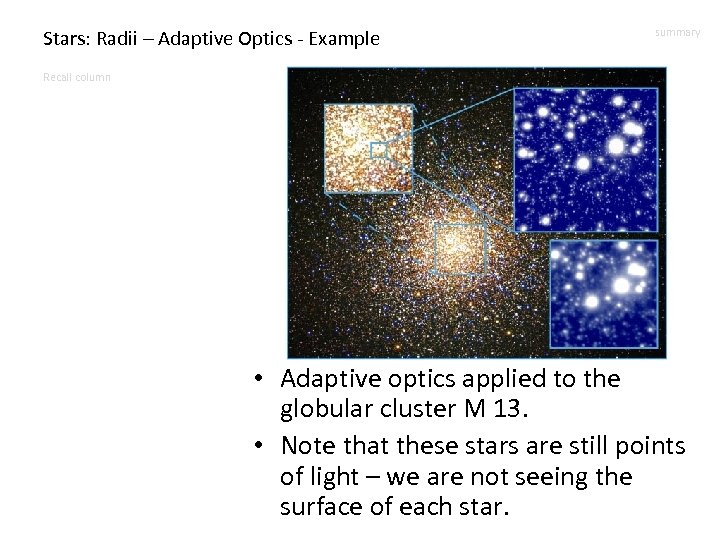 Stars: Radii – Adaptive Optics - Example

summary

Recall column

• Adaptive optics applied to the globular cluster M 13.

• Note that these stars are still points of light – we are not seeing the surface of each star.